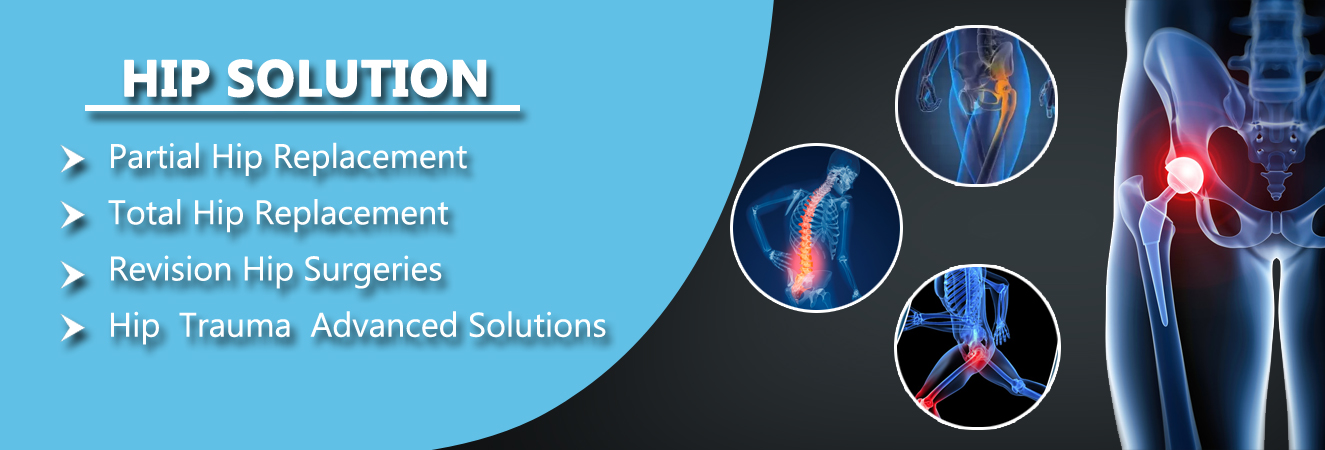 HIP SOLUTION

Partial Hip Replacement

Total Hip Replacement

Revision Hip Surgeries

Hip Trauma Advanced Solutions